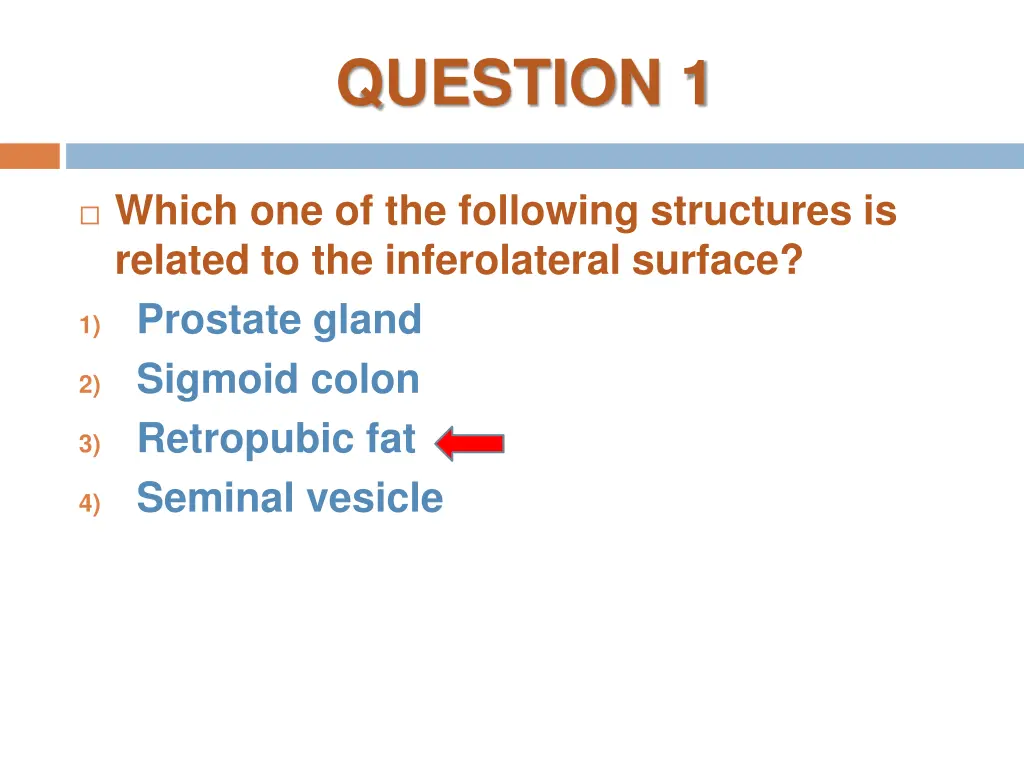 QUESTION 1

Which one of the following structures is related to the inferolateral surface?

1) Prostate gland
2) Sigmoid colon
3) Retropubic fat
4) Seminal vesicle